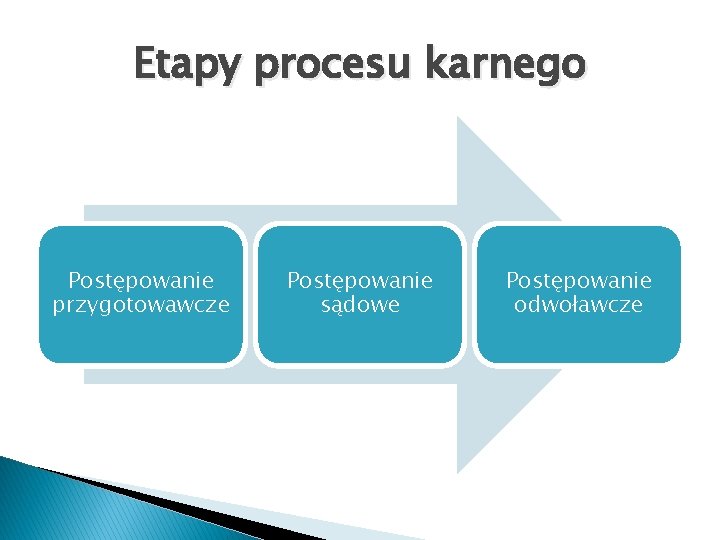 Etapy procesu karnego

Postępowanie przygotowawcze

Postępowanie sądowe

Postępowanie odwoławcze